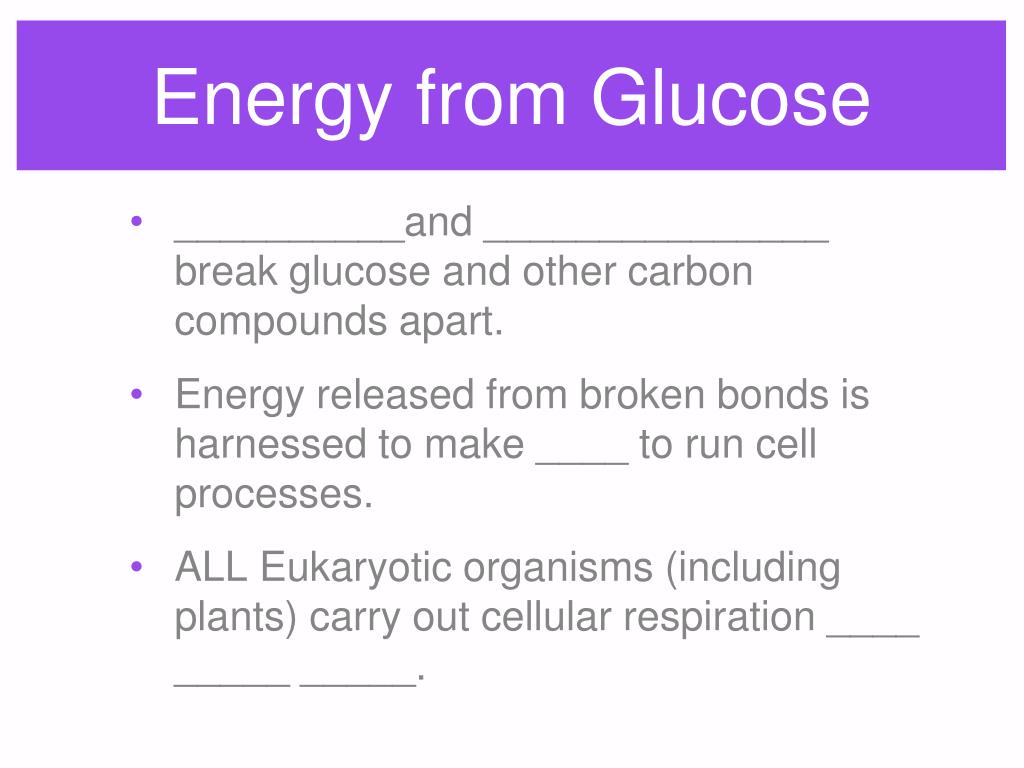 Energy from Glucose

• __________and _______________ break glucose and other carbon compounds apart.

• Energy released from broken bonds is harnessed to make ____ to run cell processes.

• ALL Eukaryotic organisms (including plants) carry out cellular respiration ____ _____ _____.